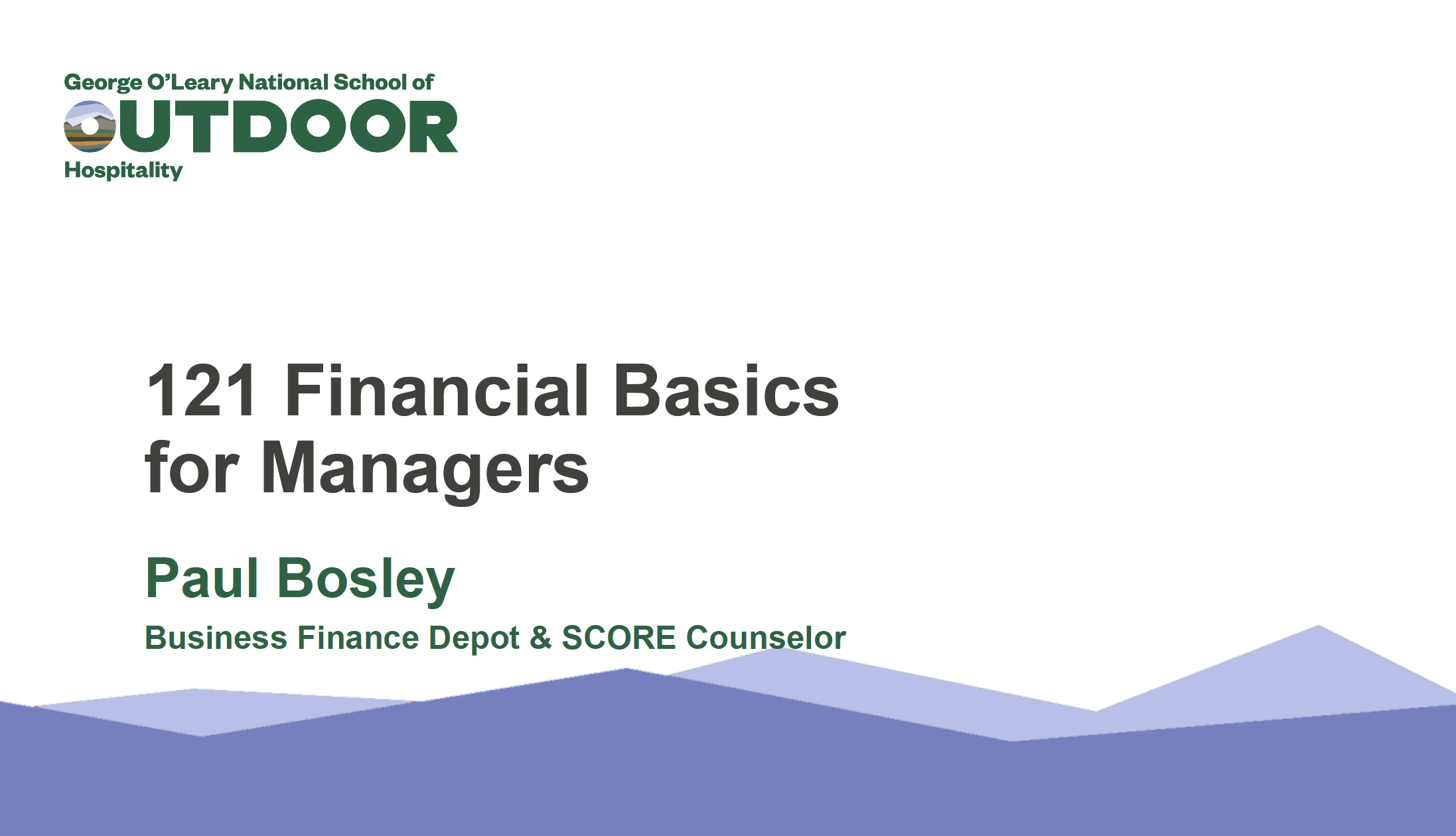 George O'Leary National School of
OUTDOOR
Hospitality

121 Financial Basics for Managers

Paul Bosley

Business Finance Depot & SCORE Counselor